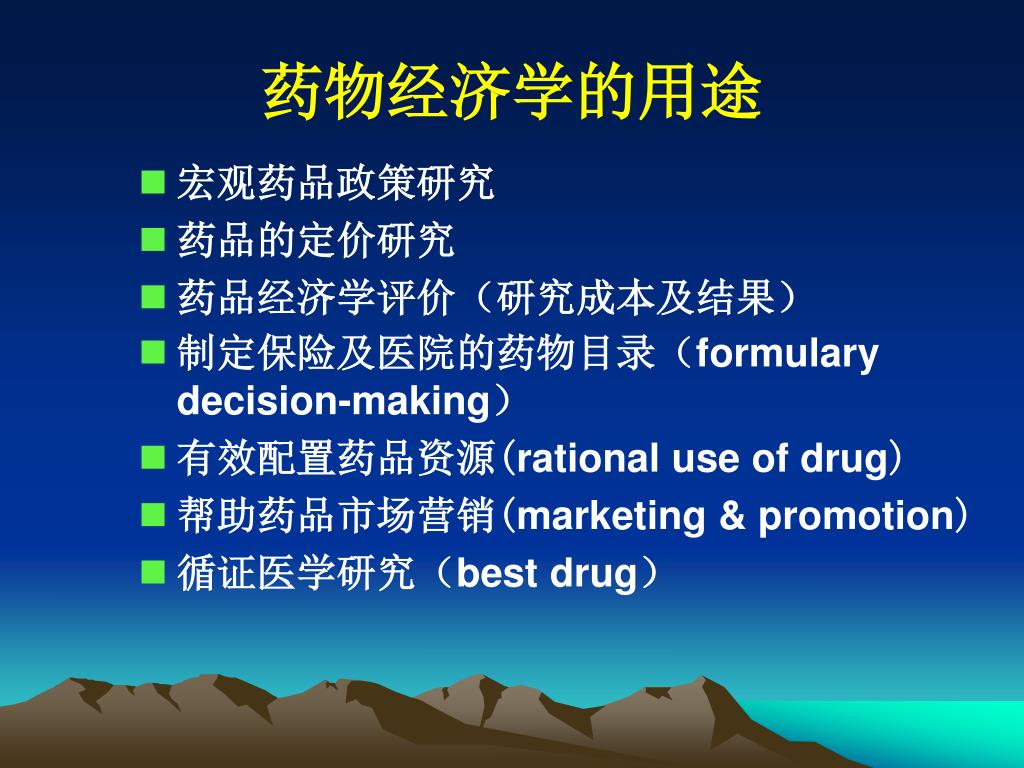 药物经济学的用途

■ 宏观药品政策研究
■ 药品的定价研究
■ 药品经济学评价（研究成本及结果）
■ 制定保险及医院的药物目录（formulary decision-making）
■ 有效配置药品资源(rational use of drug)
■ 帮助药品市场营销(marketing & promotion)
■ 循证医学研究（best drug）